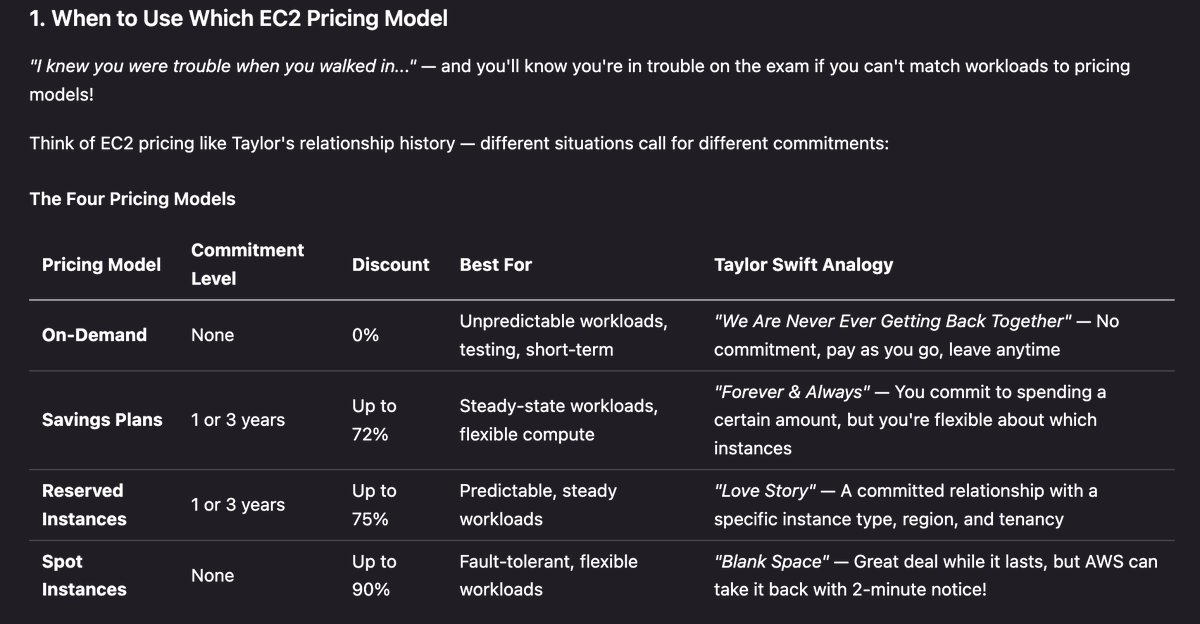 1. When to Use Which EC2 Pricing Model

"I knew you were trouble when you walked in..." — and you'll know you're in trouble on the exam if you can't match workloads to pricing models!

Think of EC2 pricing like Taylor's relationship history — different situations call for different commitments:

The Four Pricing Models

| Pricing Model | Commitment Level | Discount | Best For | Taylor Swift Analogy |
|---|---|---|---|---|
| On-Demand | None | 0% | Unpredictable workloads, testing, short-term | "We Are Never Ever Getting Back Together" — No commitment, pay as you go, leave anytime |
| Savings Plans | 1 or 3 years | Up to 72% | Steady-state workloads, flexible compute | "Forever & Always" — You commit to spending a certain amount, but you're flexible about which instances |
| Reserved Instances | 1 or 3 years | Up to 75% | Predictable, steady workloads | "Love Story" — A committed relationship with a specific instance type, region, and tenancy |
| Spot Instances | None | Up to 90% | Fault-tolerant, flexible workloads | "Blank Space" — Great deal while it lasts, but AWS can take it back with 2-minute notice! |